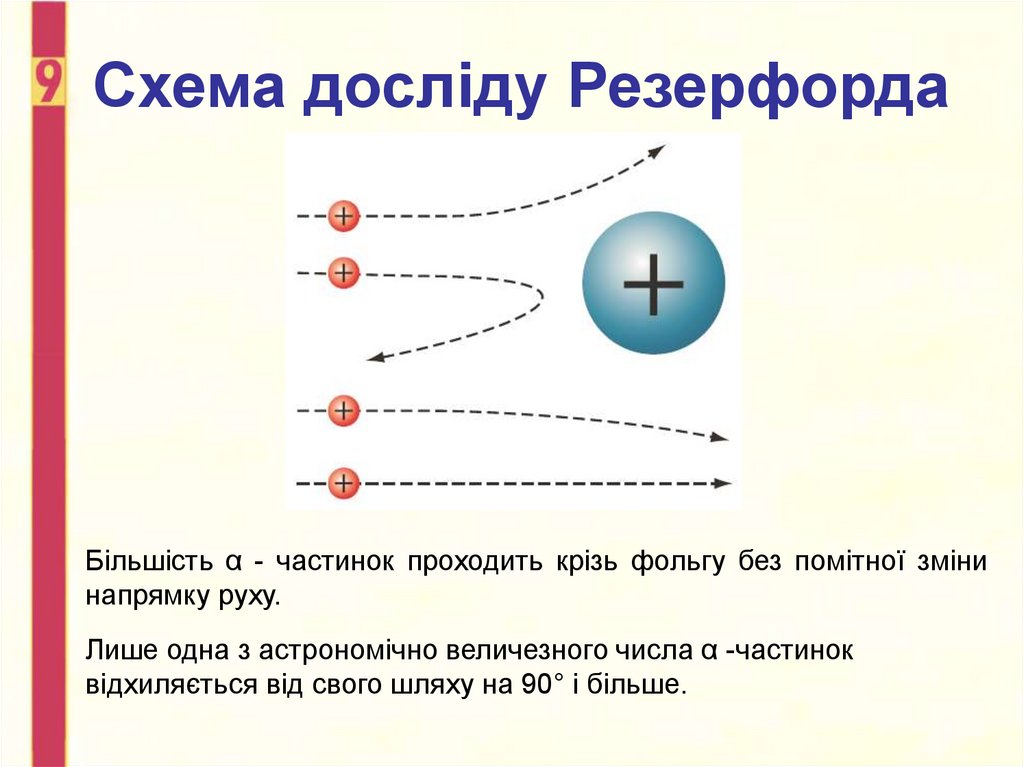 9

Схема досліду Резерфорда

+

+

+

+

+

Більшість α - частинок проходить крізь фольгу без помітної зміни напрямку руху.

Лише одна з астрономічно величезного числа α -частинок відхиляється від свого шляху на 90° і більше.